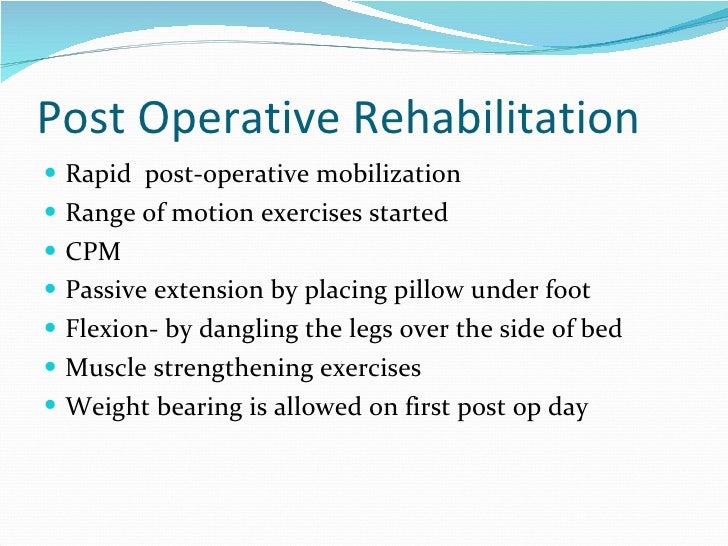 Post Operative Rehabilitation

- Rapid post-operative mobilization
- Range of motion exercises started
- CPM
- Passive extension by placing pillow under foot
- Flexion- by dangling the legs over the side of bed
- Muscle strengthening exercises
- Weight bearing is allowed on first post op day